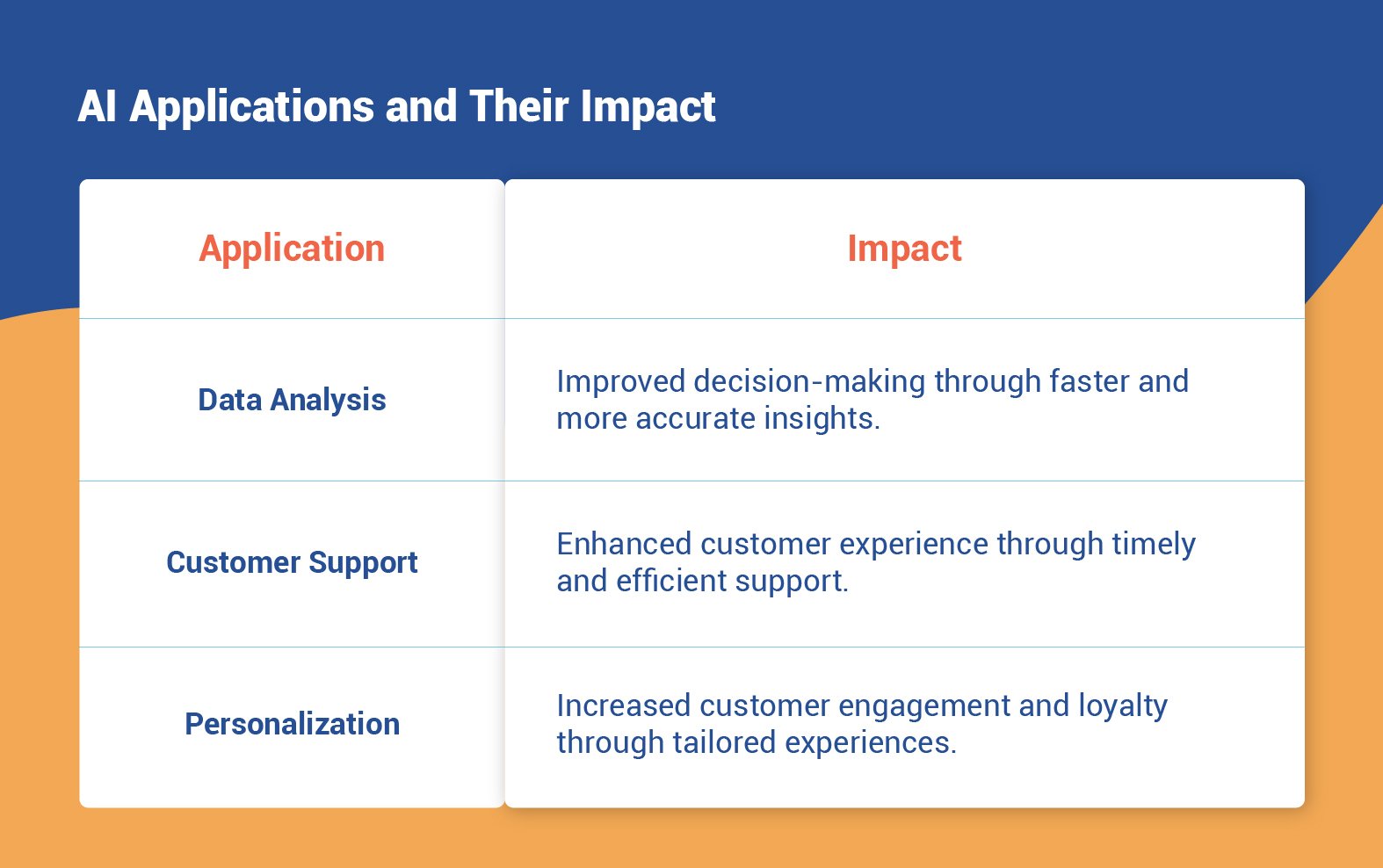 AI Applications and Their Impact

| Application | Impact |
|---|---|
| Data Analysis | Improved decision-making through faster and more accurate insights. |
| Customer Support | Enhanced customer experience through timely and efficient support. |
| Personalization | Increased customer engagement and loyalty through tailored experiences. |